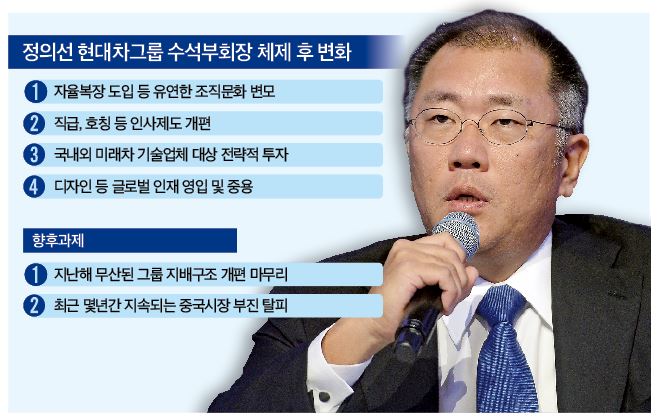 정의선 현대차그룹 수석부회장 체제 후 변화

1 자율복장 도입 등 유연한 조직문화 변모

2 직급, 호칭 등 인사제도 개편

3 국내외 미래차 기술업체 대상 전략적 투자

4 디자인 등 글로벌 인재 영입 및 중용

향후과제

1 지난해 무산된 그룹 지배구조 개편 마무리

2 최근 몇년간 지속되는 중국시장 부진 탈피